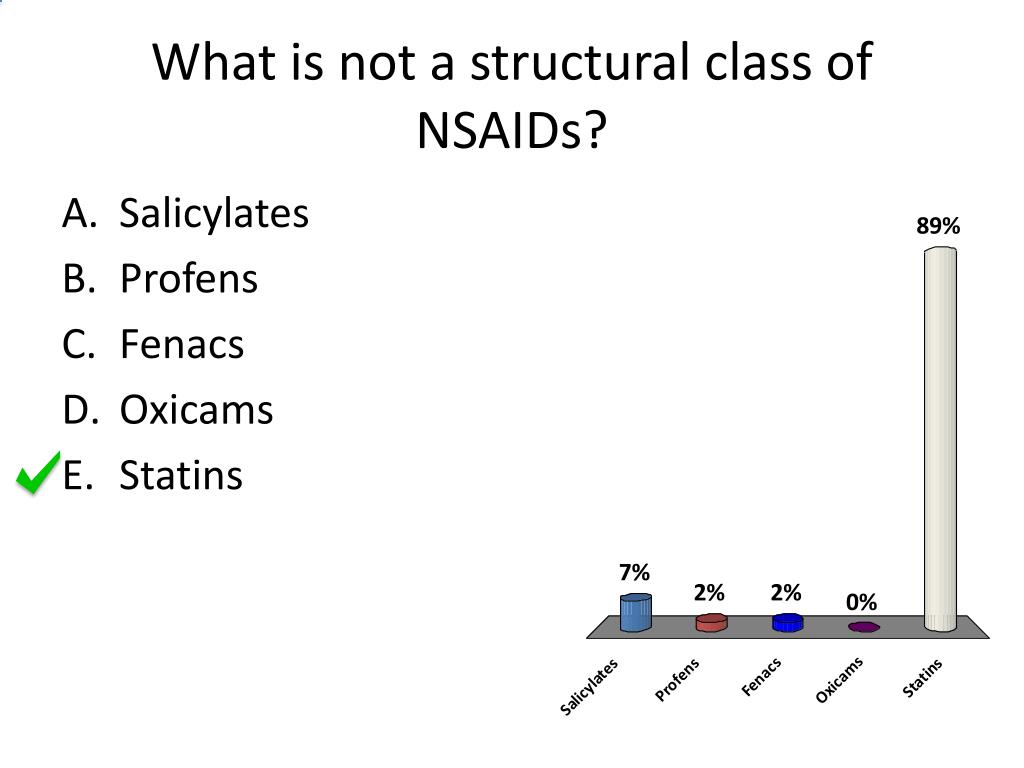 What is not a structural class of NSAIDs?

A. Salicylates
B. Profens
C. Fenacs
D. Oxicams
E. Statins

7%
2%
2%
0%
89%

Salicylates
Profens
Fenacs
Oxicams
Statins